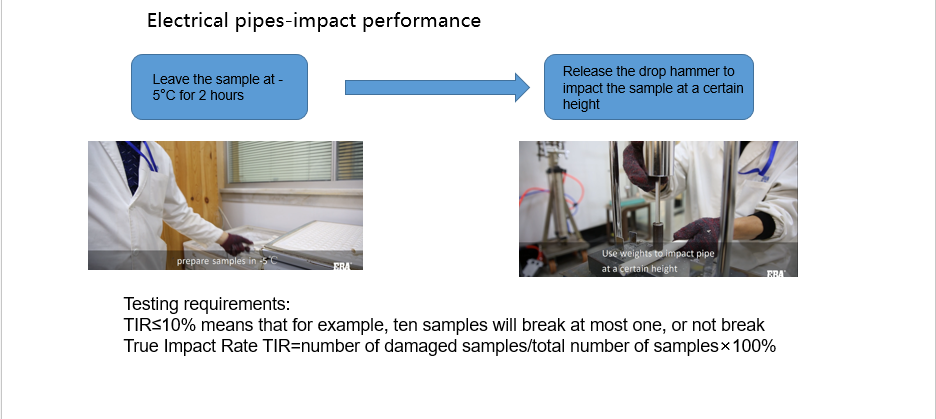 Electrical pipes-impact performance

Leave the sample at -5°C for 2 hours

Release the drop hammer to impact the sample at a certain height

prepare samples in -5°C

ERA

Use weights to impact pipe at a certain height

ERA

Testing requirements:
TIR≤10% means that for example, ten samples will break at most one, or not break
True Impact Rate TIR=number of damaged samples/total number of samples×100%